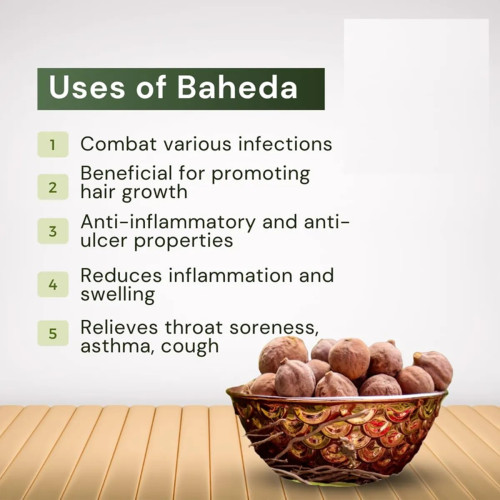 Uses of Baheda

1 Combat various infections

2 Beneficial for promoting hair growth

3 Anti-inflammatory and anti-ulcer properties

4 Reduces inflammation and swelling

5 Relieves throat soreness, asthma, cough